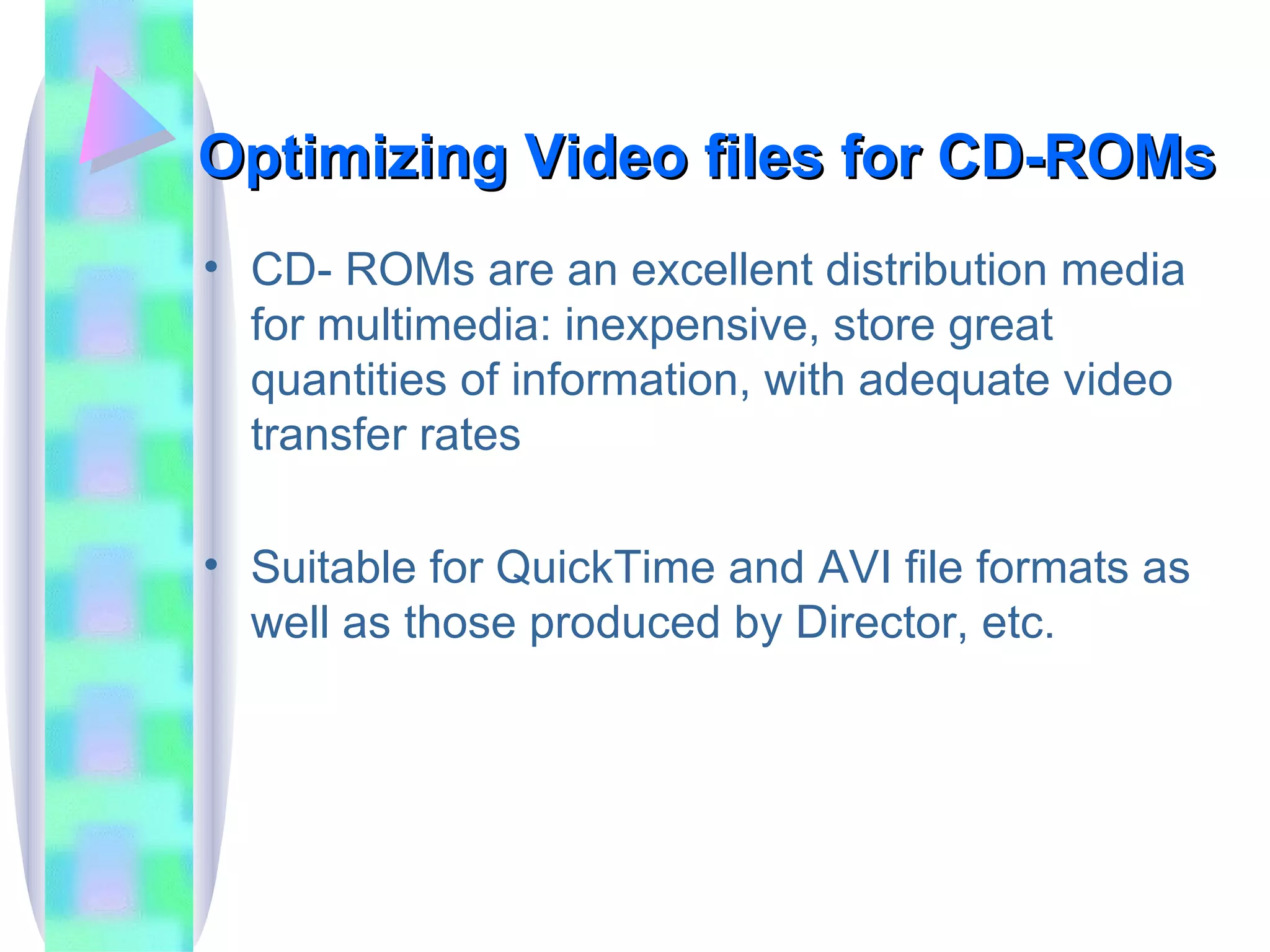 Optimizing Video files for CD-ROMs

• CD- ROMs are an excellent distribution media for multimedia: inexpensive, store great quantities of information, with adequate video transfer rates

• Suitable for QuickTime and AVI file formats as well as those produced by Director, etc.